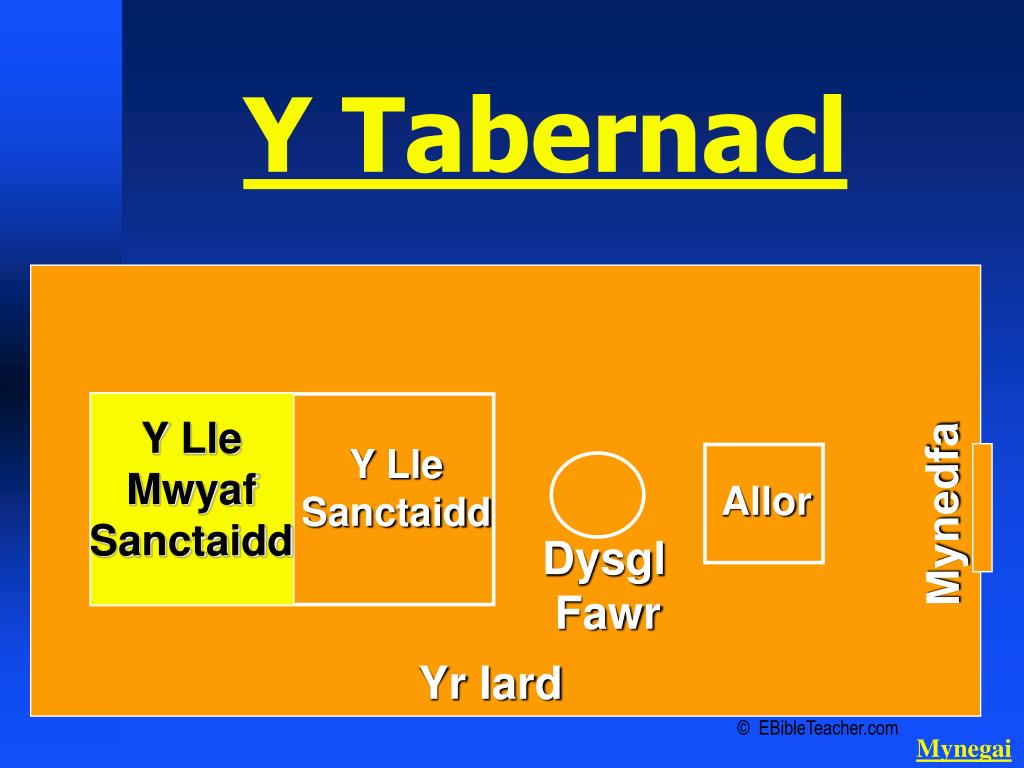 Y Tabernacl

Y Lle Mwyaf Sanctaidd

Y Lle Sanctaidd

Dysgl Fawr

Allor

Mynedfa

Yr Iard

© EBibleTeacher.com

Mynegai